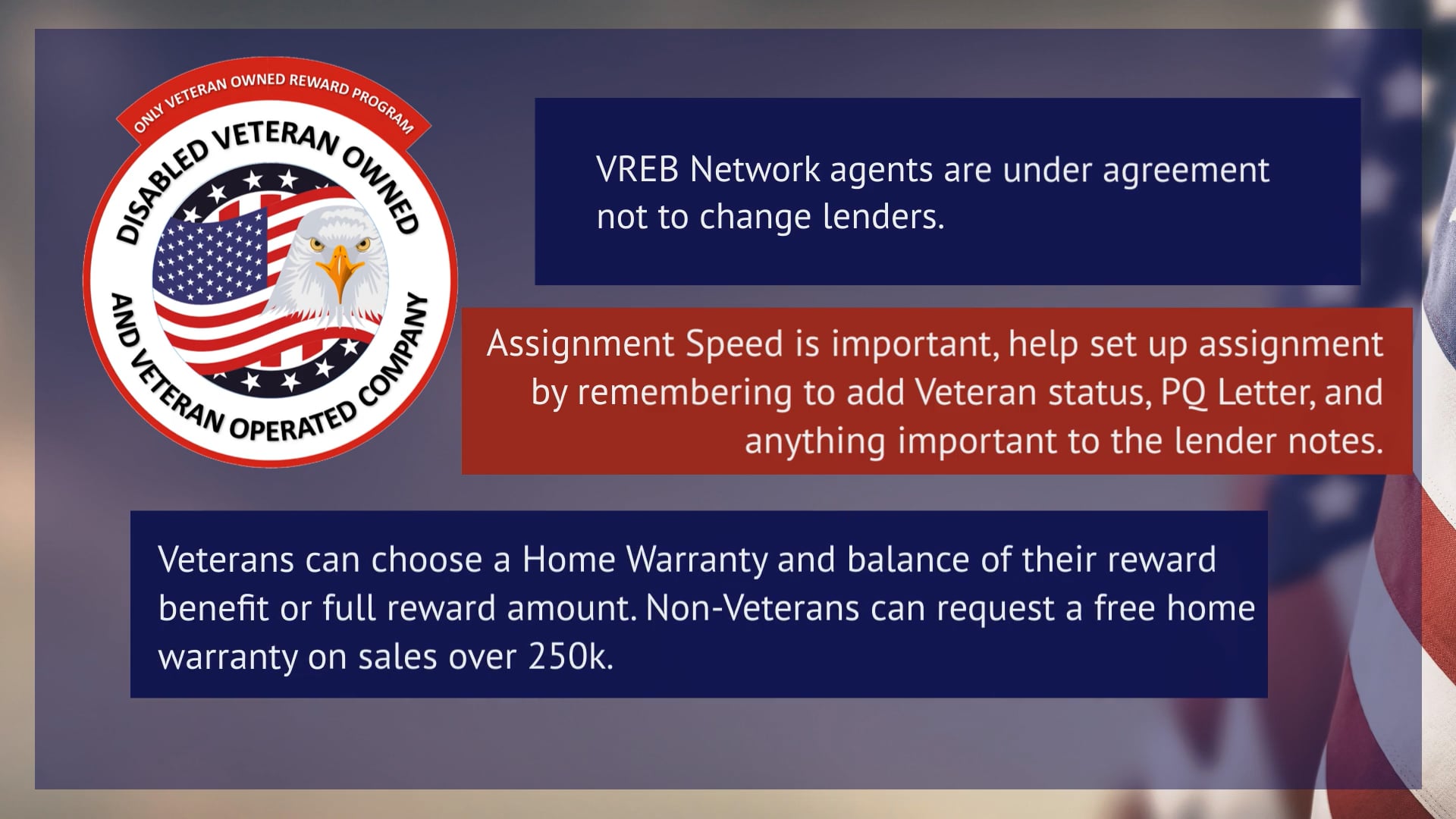 ONLY VETERAN OWNED REWARD PROGRAM
DISABLED VETERAN OWNED
AND VETERAN OPERATED COMPANY

VREB Network agents are under agreement not to change lenders.

Assignment Speed is important, help set up assignment by remembering to add Veteran status, PQ Letter, and anything important to the lender notes.

Veterans can choose a Home Warranty and balance of their reward benefit or full reward amount. Non-Veterans can request a free home warranty on sales over 250k.